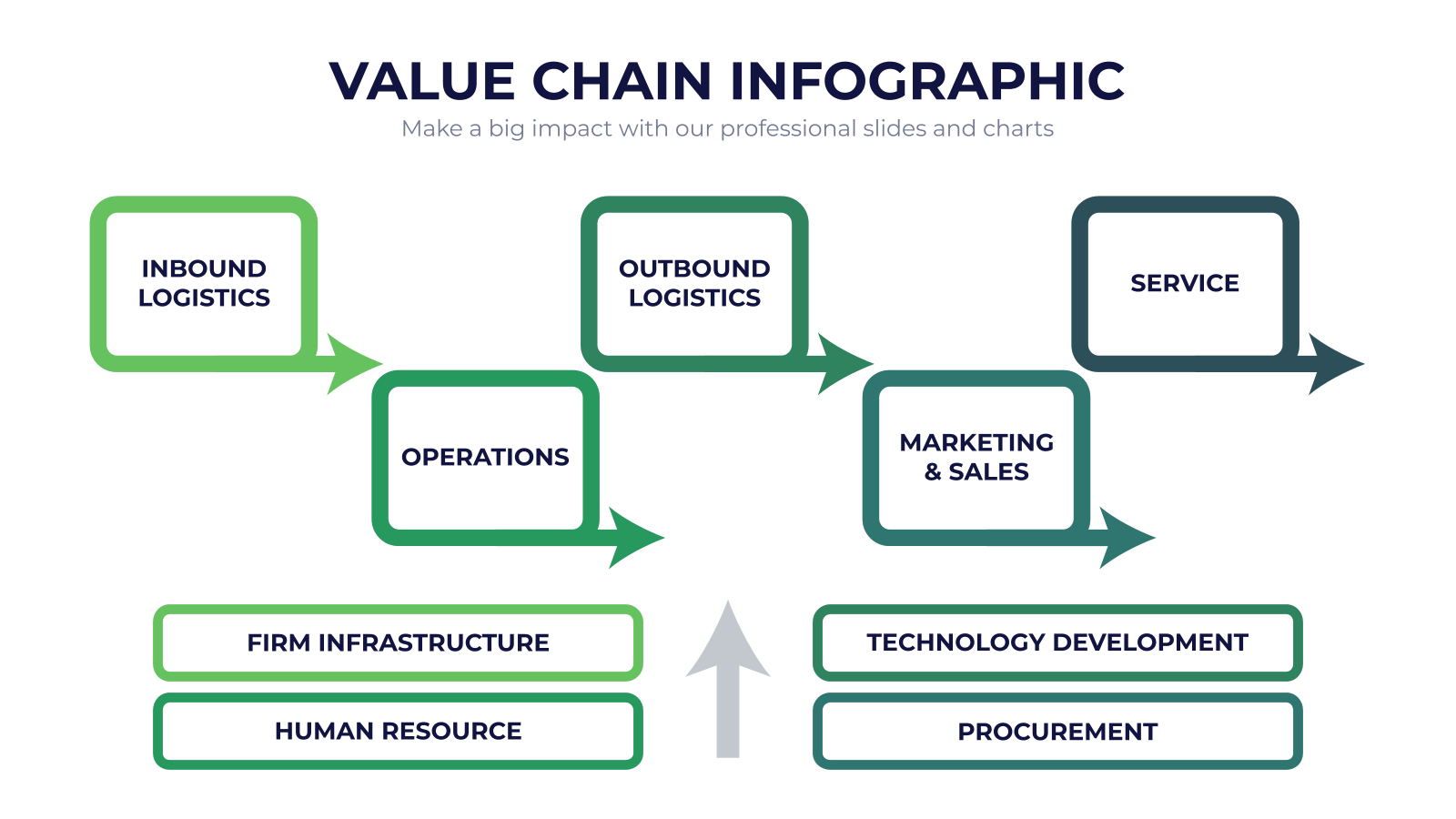 VALUE CHAIN INFOGRAPHIC

Make a big impact with our professional slides and charts

INBOUND LOGISTICS

OPERATIONS

OUTBOUND LOGISTICS

MARKETING & SALES

SERVICE

FIRM INFRASTRUCTURE

HUMAN RESOURCE

TECHNOLOGY DEVELOPMENT

PROCUREMENT